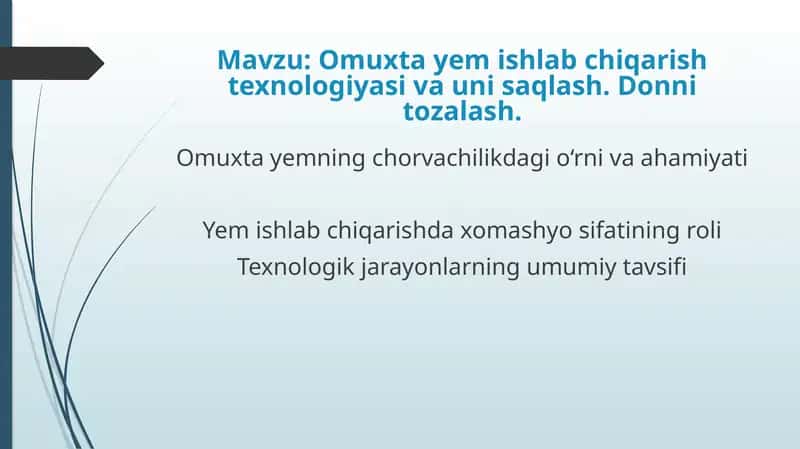 Mavzu: Omuxta yem ishlab chiqarish texnologiyasi va uni saqlash. Donni tozalash.

Omuxta yemning chorvachilikdagi o‘rni va ahamiyati

Yem ishlab chiqarishda xomashyo sifatining roli
Texnologik jarayonlarning umumiy tavsifi